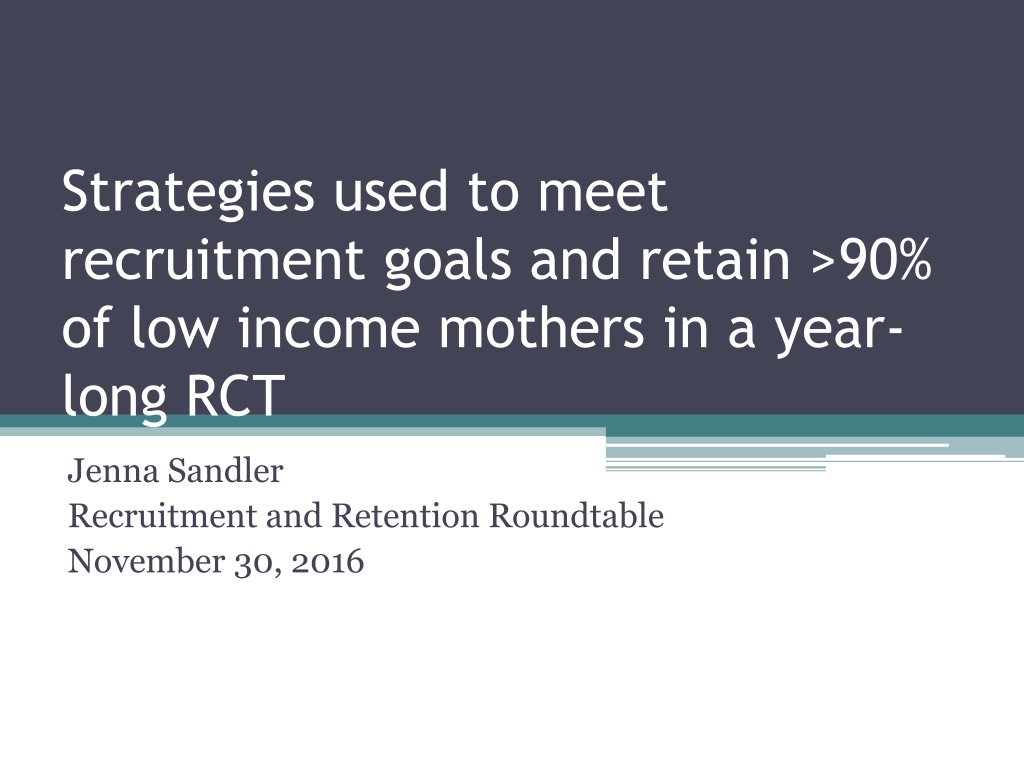 Strategies used to meet recruitment goals and retain >90% of low income mothers in a year-long RCT

Jenna Sandler
Recruitment and Retention Roundtable
November 30, 2016